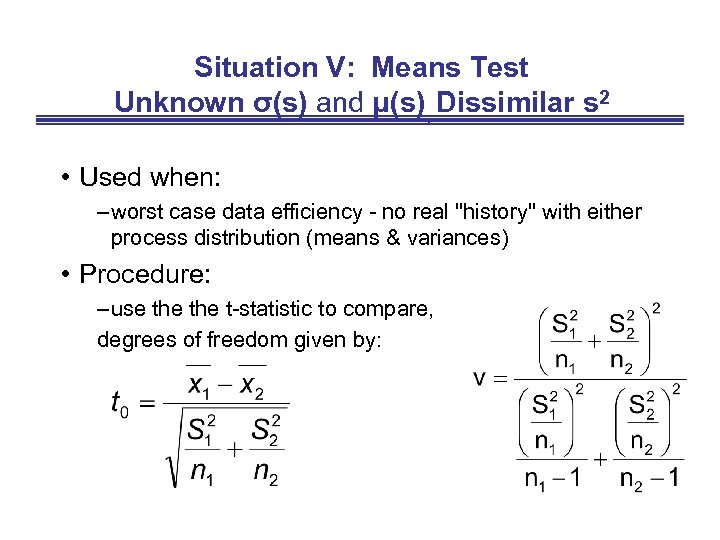 Situation V: Means Test
Unknown σ(s) and μ(s) Dissimilar $s^2$

• Used when:

– worst case data efficiency - no real "history" with either process distribution (means & variances)

• Procedure:

– use the the t-statistic to compare,

degrees of freedom given by:

$t_0 = \frac{\overline{x_1} - \overline{x_2}}{\sqrt{\frac{S_1^2}{n_1} + \frac{S_2^2}{n_2}}}$

$v = \frac{\left(\frac{S_1^2}{n_1} + \frac{S_2^2}{n_2}\right)^2}{\frac{\left(\frac{S_1^2}{n_1}\right)^2}{n_1 - 1} + \frac{\left(\frac{S_2^2}{n_2}\right)^2}{n_2 - 1}}$